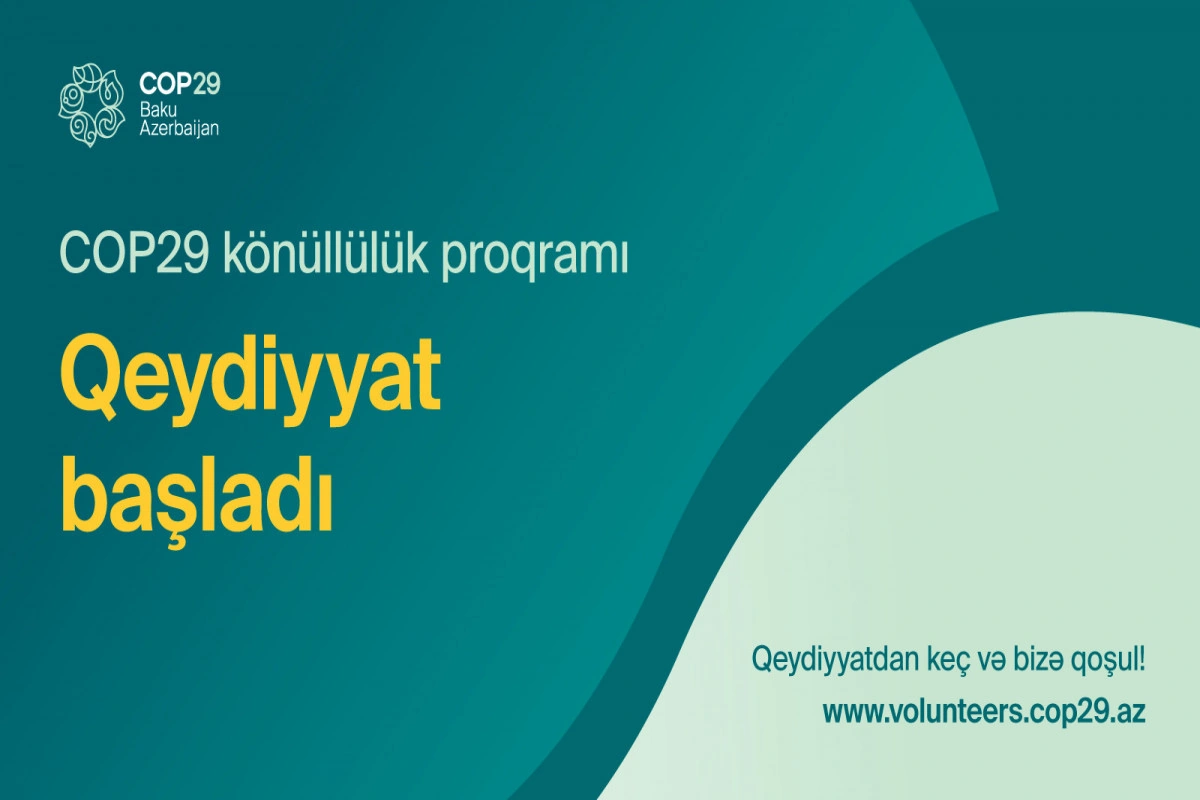 COP29
Baku
Azerbaijan

COP29 könüllülük proqramı

Qeydiyyat başladı

Qeydiyyatdan keç və bizə qoşul!

www.volunteers.cop29.az